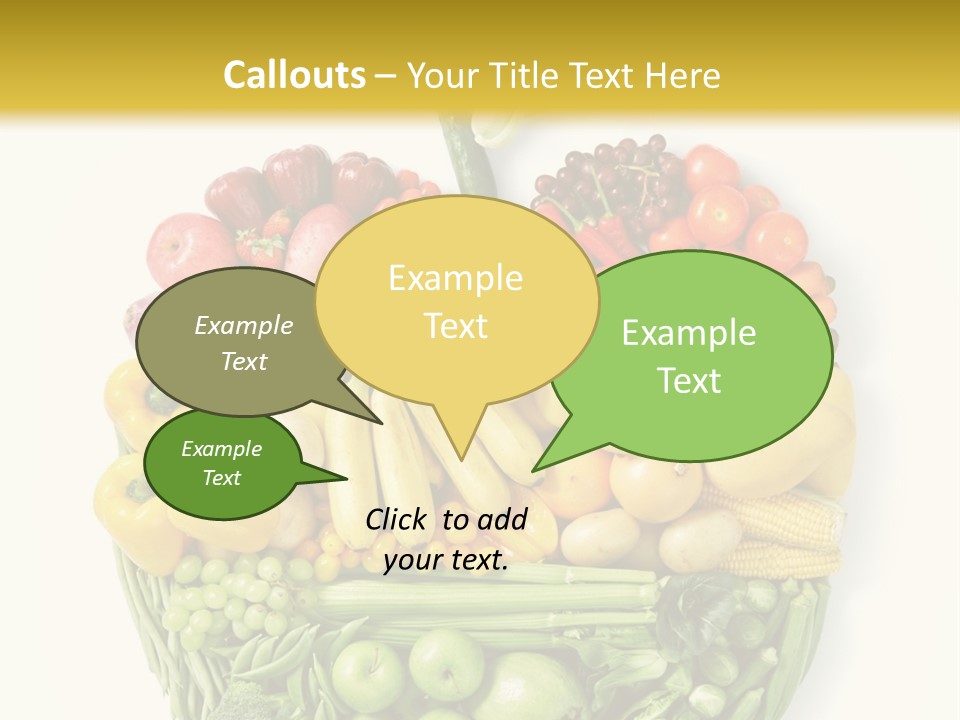 Callouts – Your Title Text Here

Example Text

Example Text

Example Text

Example Text

Click to add your text.